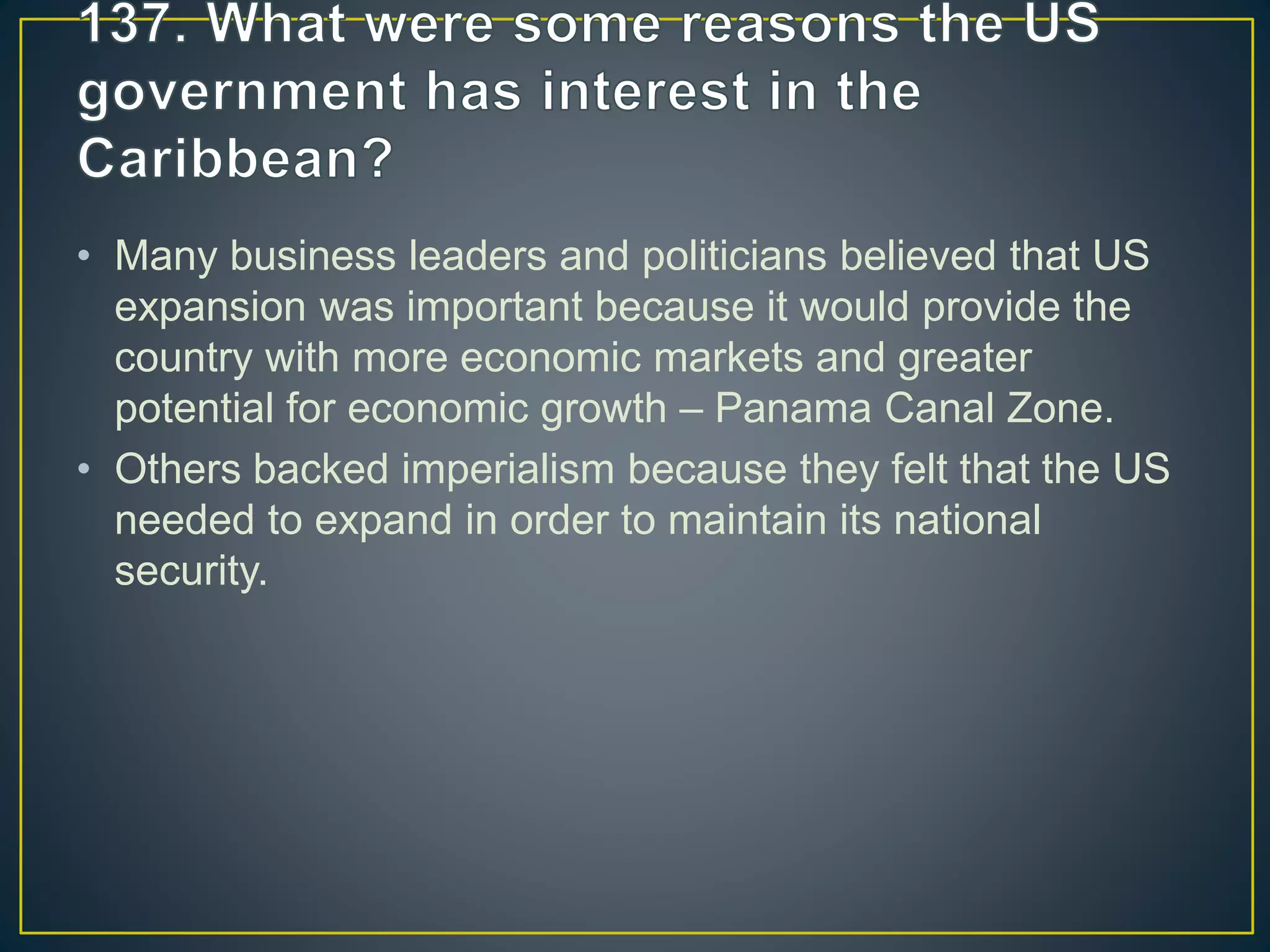 137. What were some reasons the US government has interest in the Caribbean?

• Many business leaders and politicians believed that US expansion was important because it would provide the country with more economic markets and greater potential for economic growth – Panama Canal Zone.

• Others backed imperialism because they felt that the US needed to expand in order to maintain its national security.